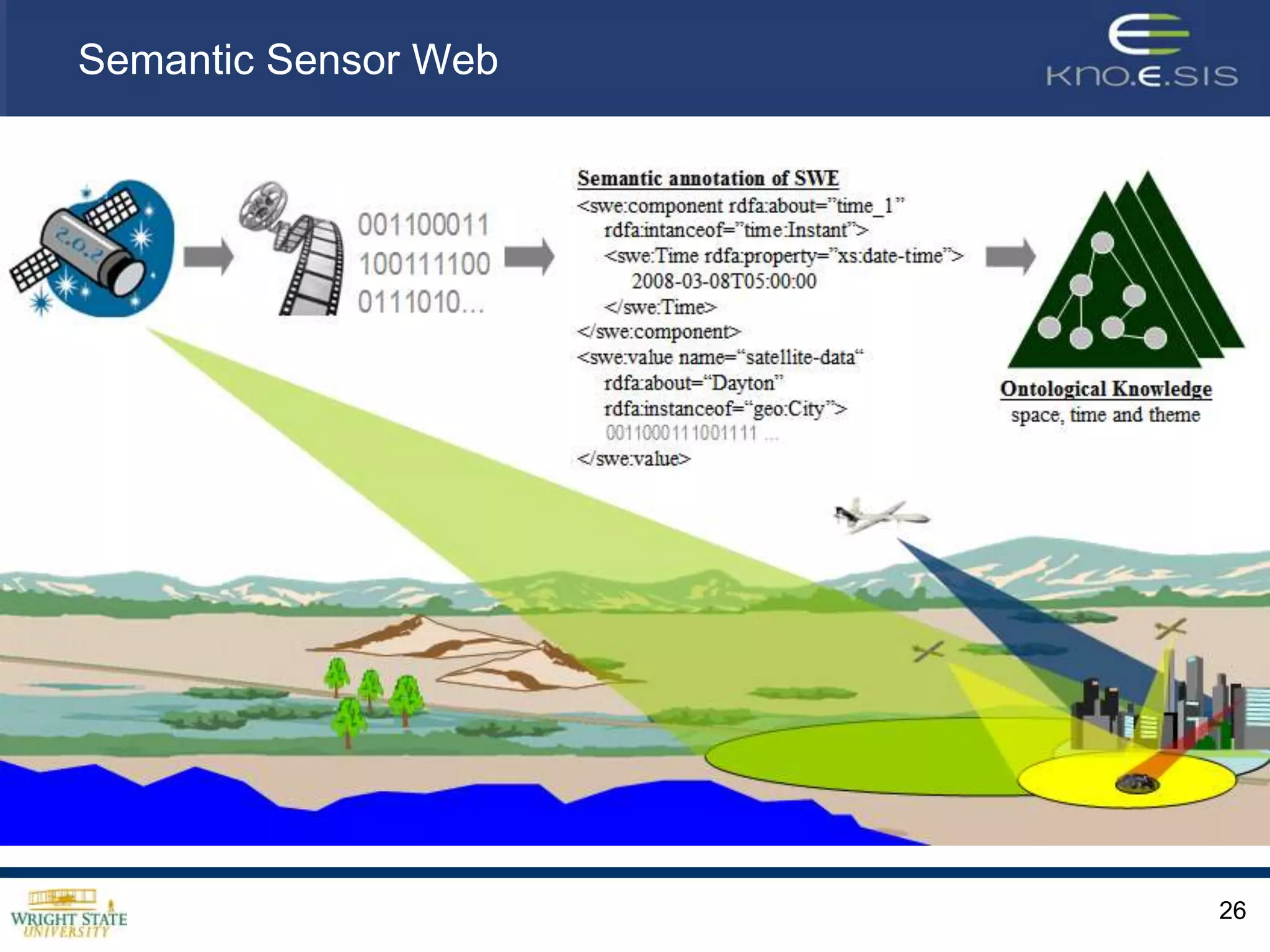 Semantic Sensor Web

KNO.E.SIS

2.0.2

001100011
100111100
0111010...

Semantic annotation of SWE
<swe:component rdfa:about="time_1"
rdfa:intanceof="time:Instant">
<swe:Time rdfa:property="xs:date-time">
2008-03-08T05:00:00
</swe:Time>
</swe:component>
<swe:value name="satellite-data"
rdfa:about="Dayton"
rdfa:instanceof="geo:City">
0011000111001111 ...
</swe:value>

Ontological Knowledge
space, time and theme

WRIGHT STATE UNIVERSITY

26